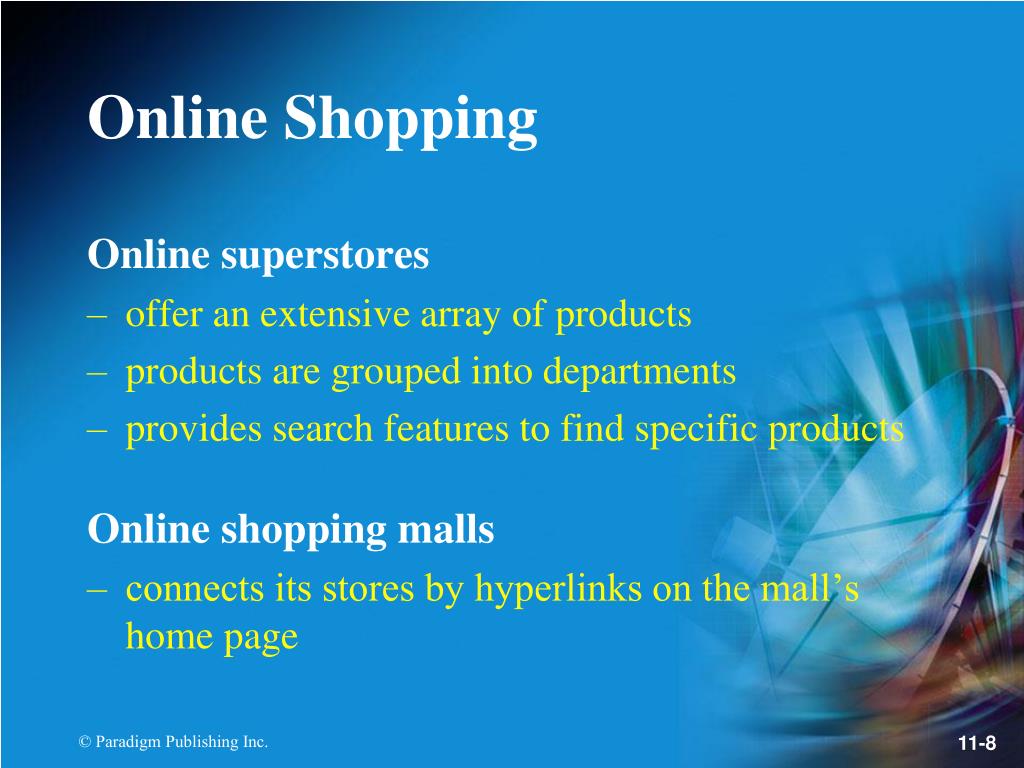 Online Shopping

Online superstores
– offer an extensive array of products
– products are grouped into departments
– provides search features to find specific products

Online shopping malls
– connects its stores by hyperlinks on the mall’s home page

© Paradigm Publishing Inc.

11-8